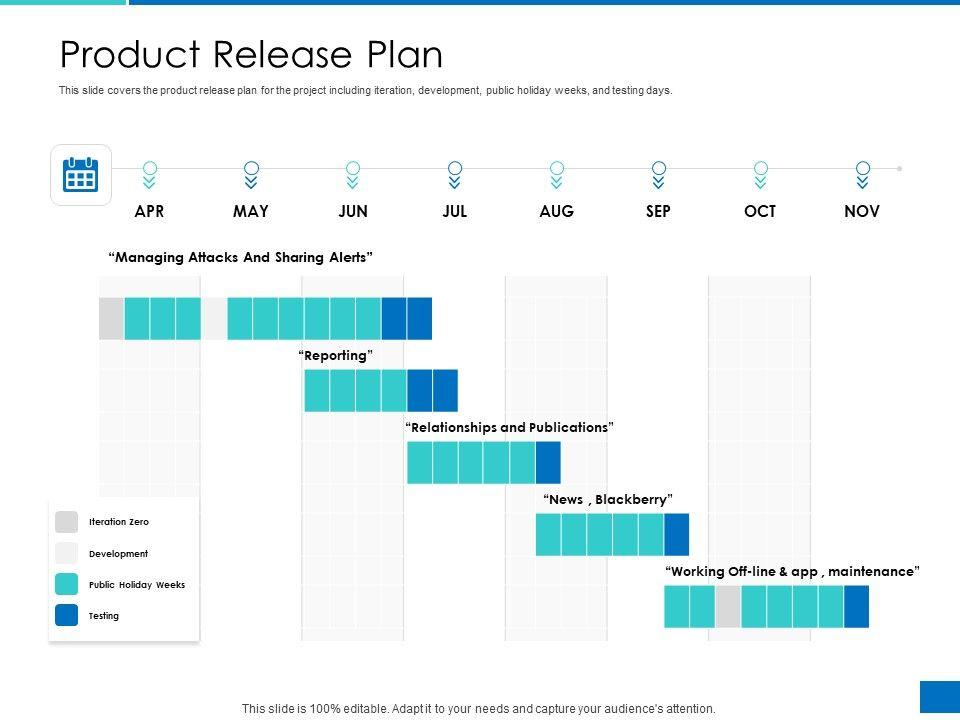 Product Release Plan

This slide covers the product release plan for the project including iteration, development, public holiday weeks, and testing days.

APR MAY JUN JUL AUG SEP OCT NOV

“Managing Attacks And Sharing Alerts”

“Reporting”

“Relationships and Publications”

“News , Blackberry”

“Working Off-line & app , maintenance”

Iteration Zero

Development

Public Holiday Weeks

Testing

This slide is 100% editable. Adapt it to your needs and capture your audience's attention.